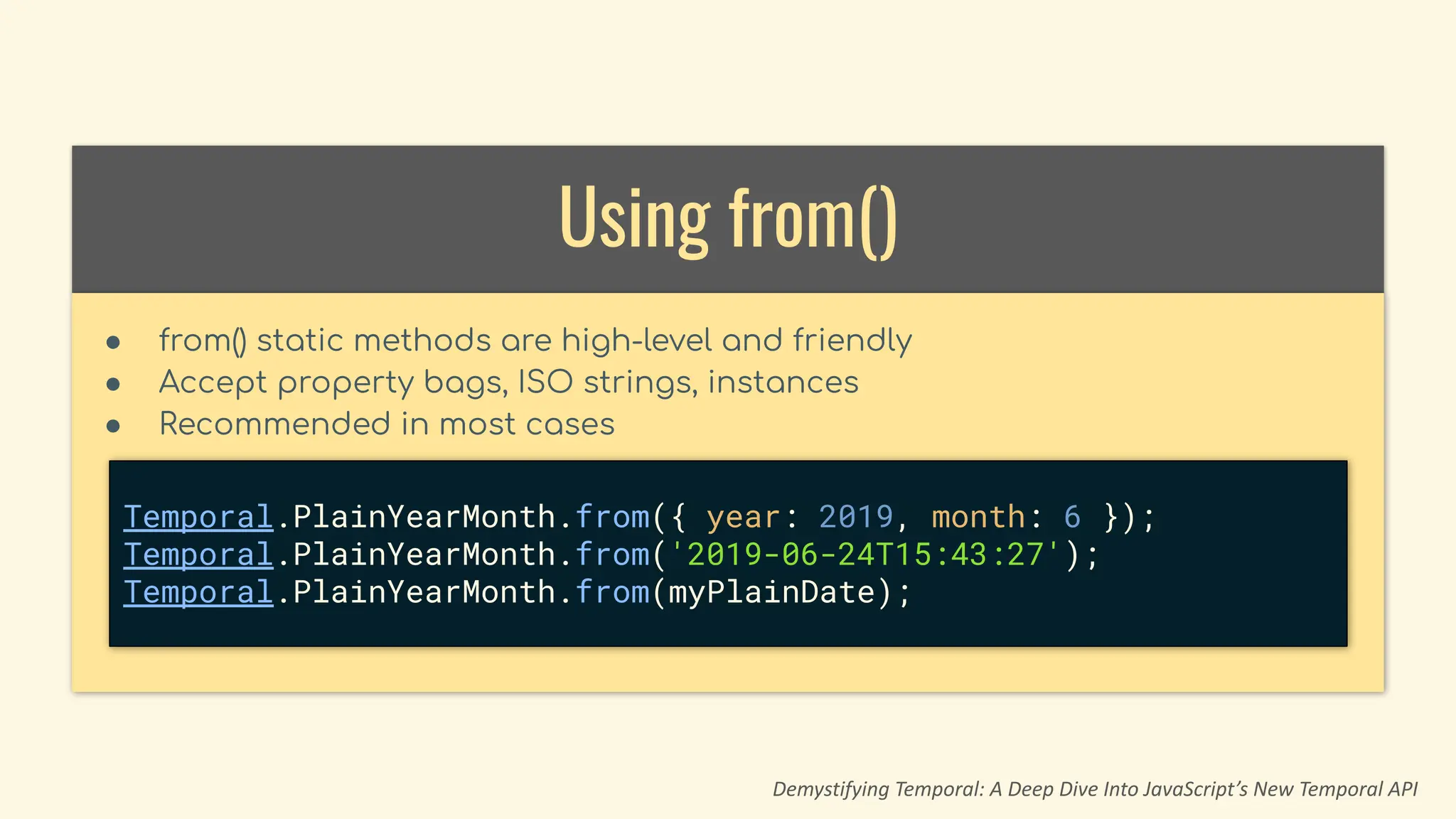 Using from()

- from() static methods are high-level and friendly
- Accept property bags, ISO strings, instances
- Recommended in most cases

Temporal.PlainYearMonth.from({ year: 2019, month: 6 });
Temporal.PlainYearMonth.from('2019-06-24T15:43:27');
Temporal.PlainYearMonth.from(myPlainDate);

Demystifying Temporal: A Deep Dive Into JavaScript's New Temporal API